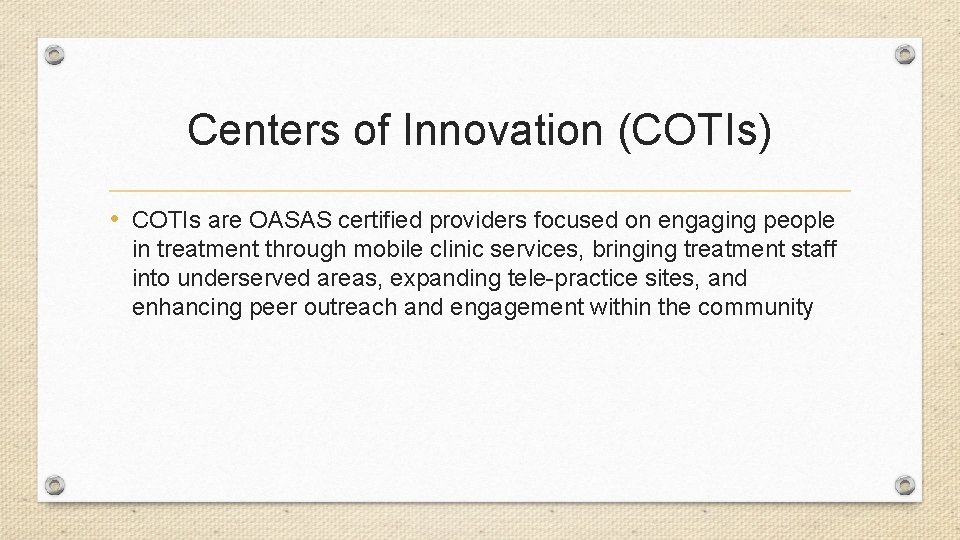 Centers of Innovation (COTIs)

• COTIs are OASAS certified providers focused on engaging people in treatment through mobile clinic services, bringing treatment staff into underserved areas, expanding tele-practice sites, and enhancing peer outreach and engagement within the community